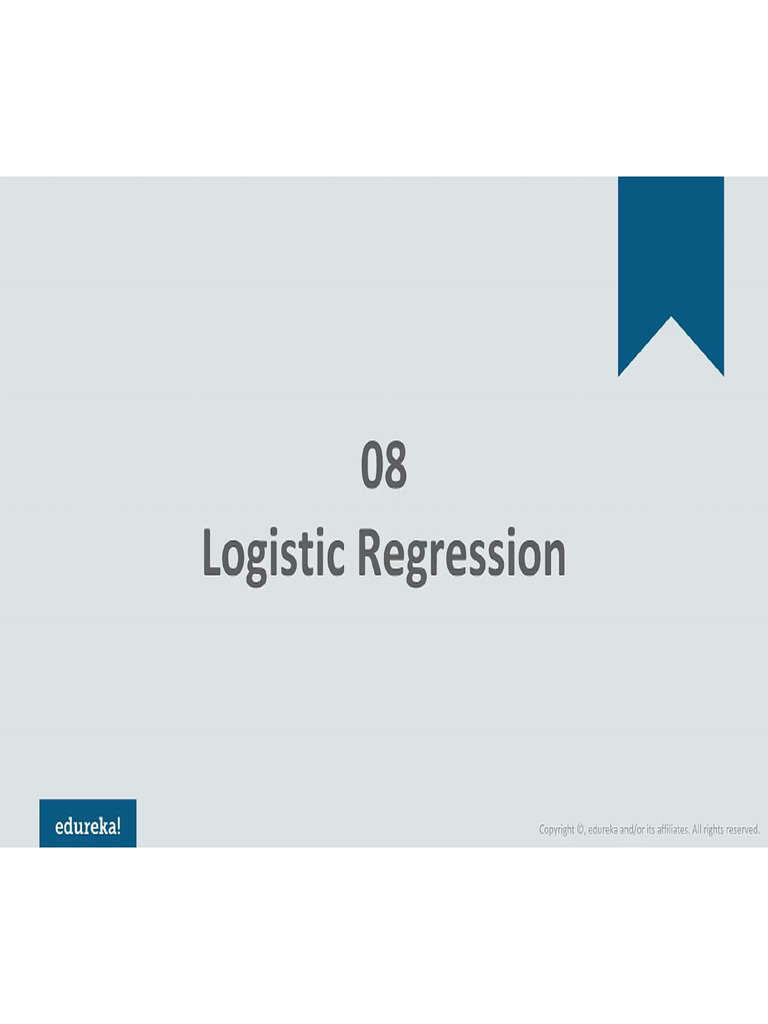 08
Logistic Regression

edureka!

Copyright ©, edureka and/or its affiliates. All rights reserved.